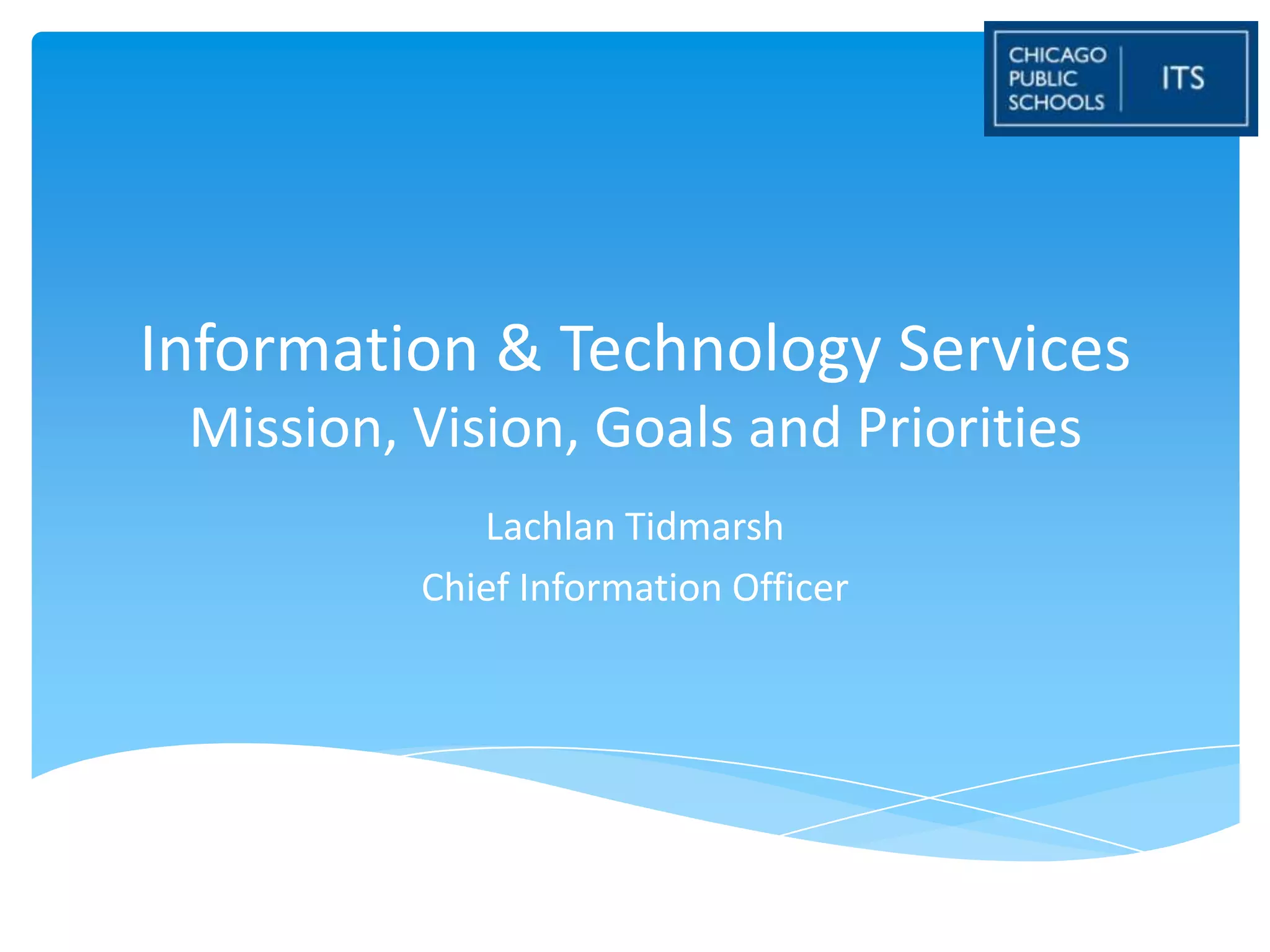 CHICAGO PUBLIC SCHOOLS ITS

Information & Technology Services
Mission, Vision, Goals and Priorities

Lachlan Tidmarsh
Chief Information Officer